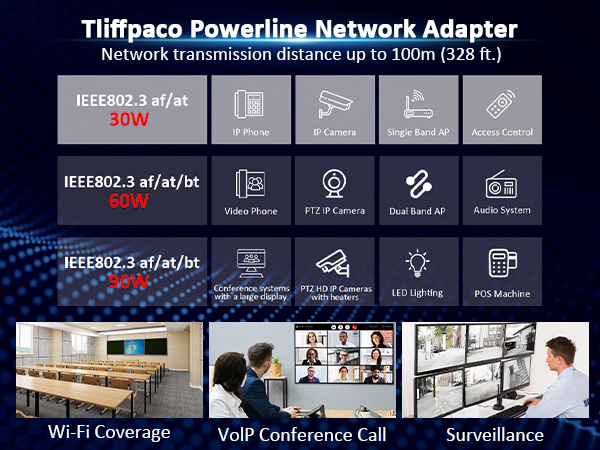 Tliffpaco Powerline Network Adapter
Network transmission distance up to 100m (328 ft.)

IEEE802.3 af/at
30W

IP Phone

IP Camera

Single Band AP

Access Control

IEEE802.3 af/at/bt
60W

Video Phone

PTZ IP Camera

Dual Band AP

Audio System

IEEE802.3 af/at/bt
90W

Conference systems with a large display

PTZ HD IP Cameras with heaters

LED Lighting

POS Machine

Wi-Fi Coverage

VoIP Conference Call

Surveillance